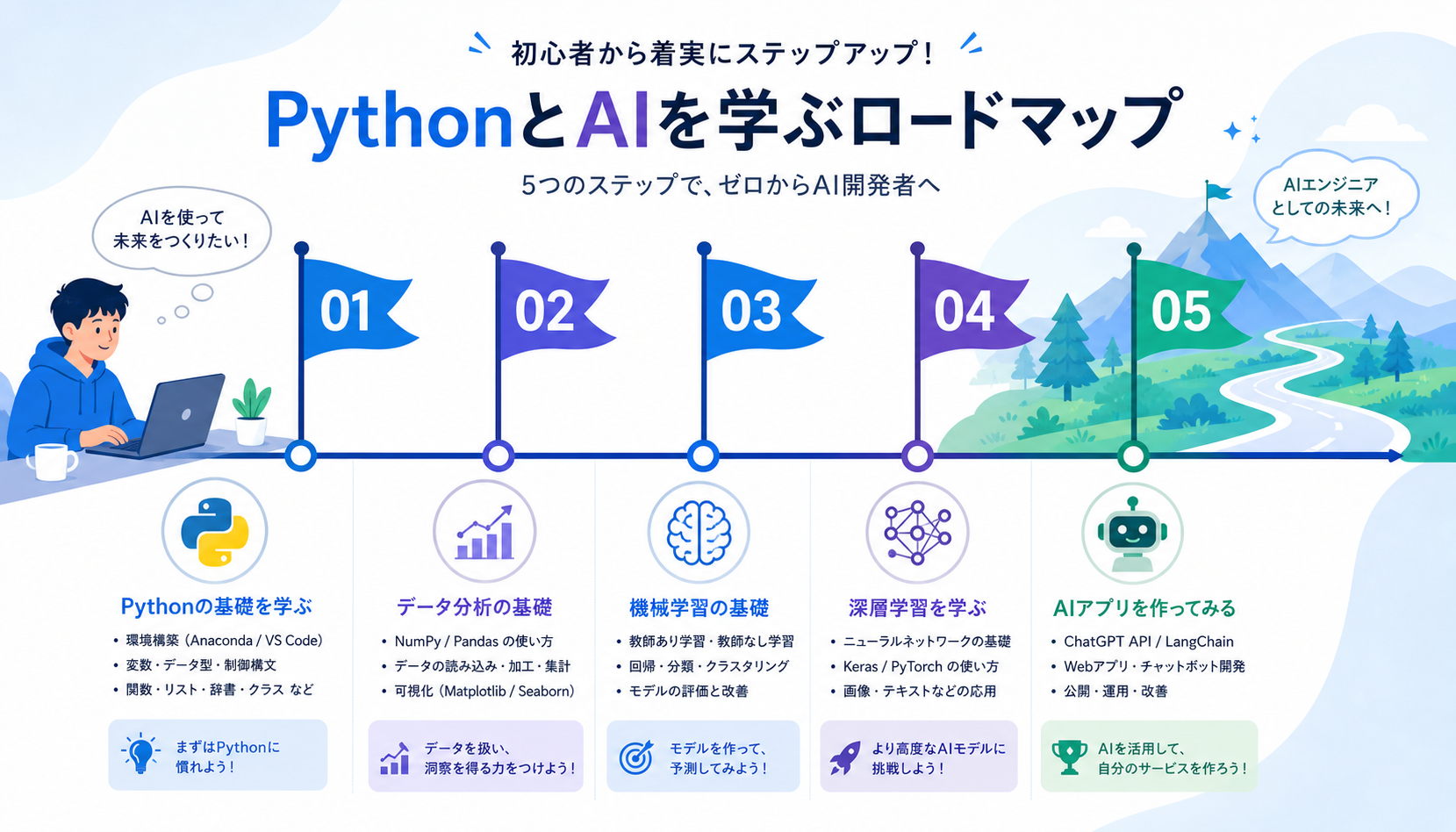 初心者から着実にステップアップ！

PythonとAIを学ぶロードマップ

5つのステップで、ゼロからAI開発者へ

AIを使って未来をつくりたい！

AIエンジニアとしての未来へ！

01

02

03

04

05

Pythonの基礎を学ぶ
• 環境構築（Anaconda / VS Code）
• 変数・データ型・制御構文
• 関数・リスト・辞書・クラス など

まずはPythonに慣れよう！

データ分析の基礎
• NumPy / Pandas の使い方
• データの読み込み・加工・集計
• 可視化（Matplotlib / Seaborn）

データを扱い、洞察を得る力をつけよう！

機械学習の基礎
• 教師あり学習・教師なし学習
• 回帰・分類・クラスタリング
• モデルの評価と改善

モデルを作って、予測してみよう！

深層学習を学ぶ
• ニューラルネットワークの基礎
• Keras / PyTorch の使い方
• 画像・テキストなどの応用

より高度なAIモデルに挑戦しよう！

AIアプリを作ってみる
• ChatGPT API / LangChain
• Webアプリ・チャットボット開発
• 公開・運用・改善

AIを活用して、自分のサービスを作ろう！